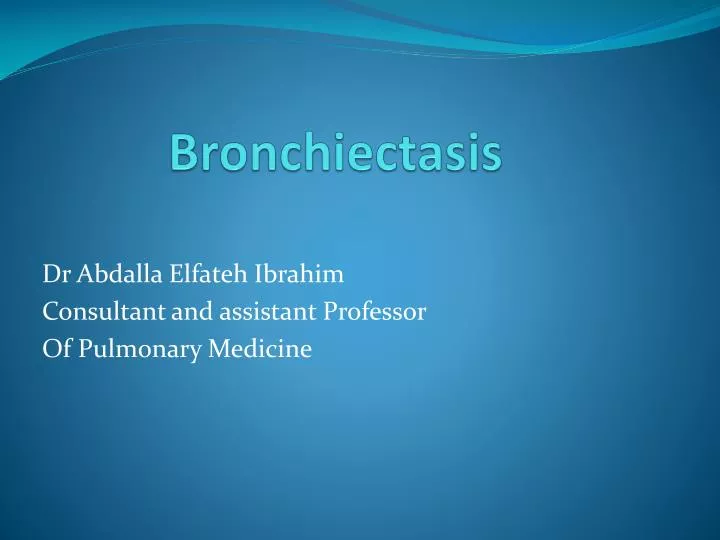 Bronchiectasis

Dr Abdalla Elfateh Ibrahim
Consultant and assistant Professor
Of Pulmonary Medicine